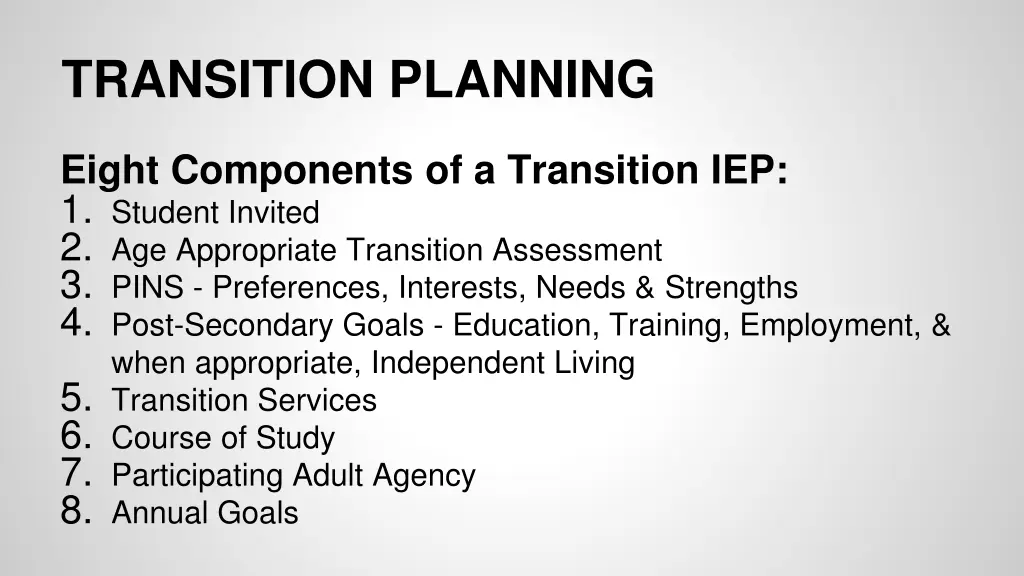 TRANSITION PLANNING

Eight Components of a Transition IEP:
1. Student Invited
2. Age Appropriate Transition Assessment
3. PINS - Preferences, Interests, Needs & Strengths
4. Post-Secondary Goals - Education, Training, Employment, & when appropriate, Independent Living
5. Transition Services
6. Course of Study
7. Participating Adult Agency
8. Annual Goals